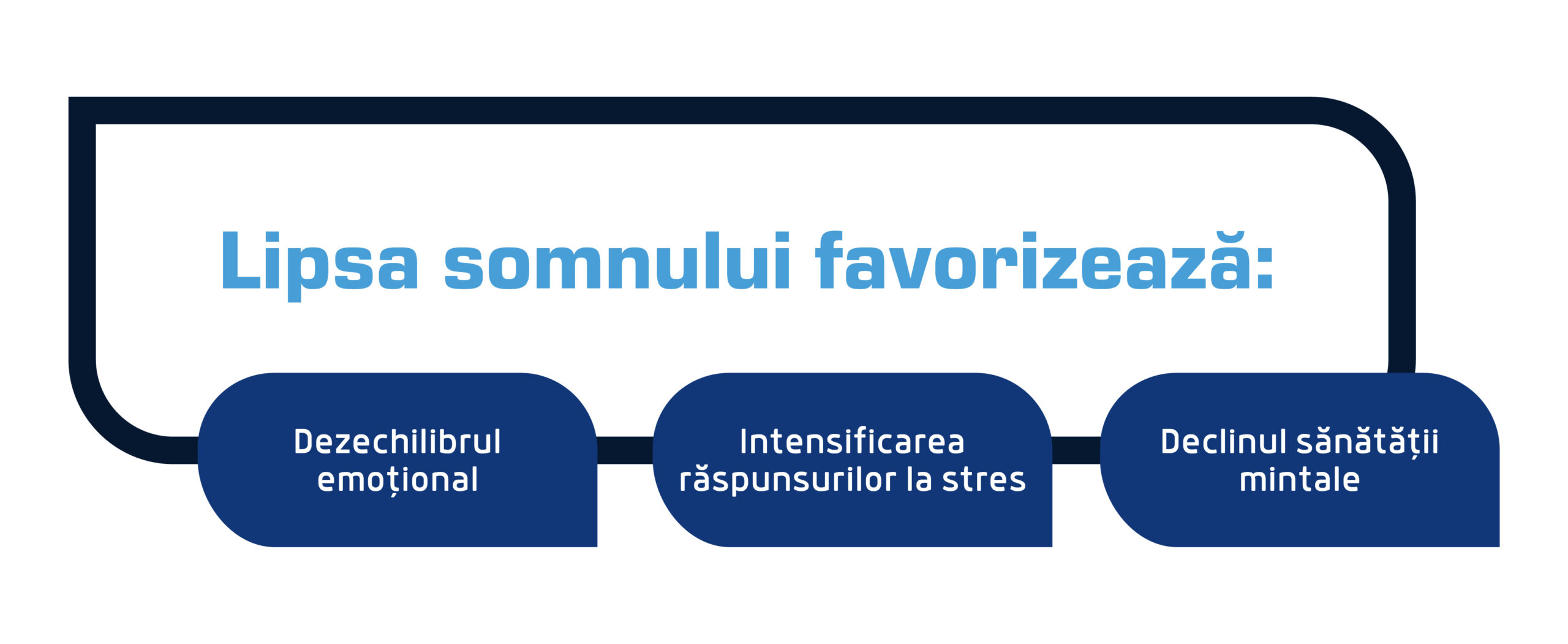 Lipsa somnului favorizează:

Dezechilibrul emoțional

Intensificarea răspunsurilor la stres

Declinul sănătății mintale